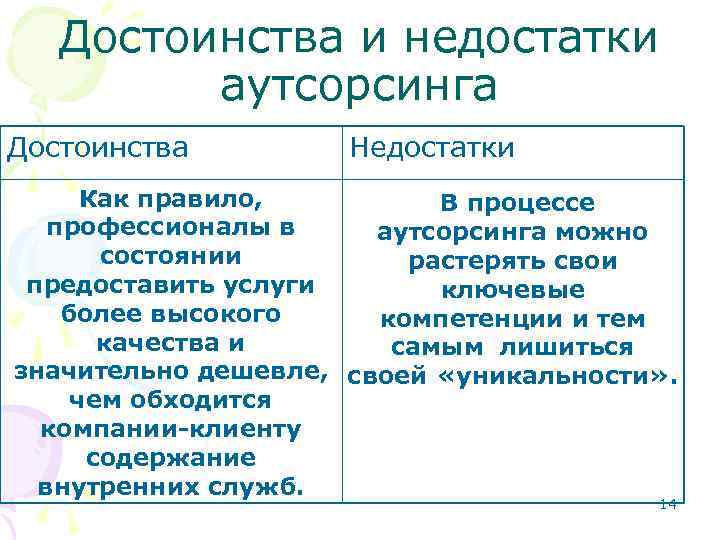 Достоинства и недостатки аутсорсинга

| Достоинства | Недостатки |
|---|---|
| Как правило, профессионалы в состоянии предоставить услуги более высокого качества и значительно дешевле, чем обходится компании-клиенту содержание внутренних служб. | В процессе аутсорсинга можно растерять свои ключевые компетенции и тем самым лишиться своей «уникальности». |

14